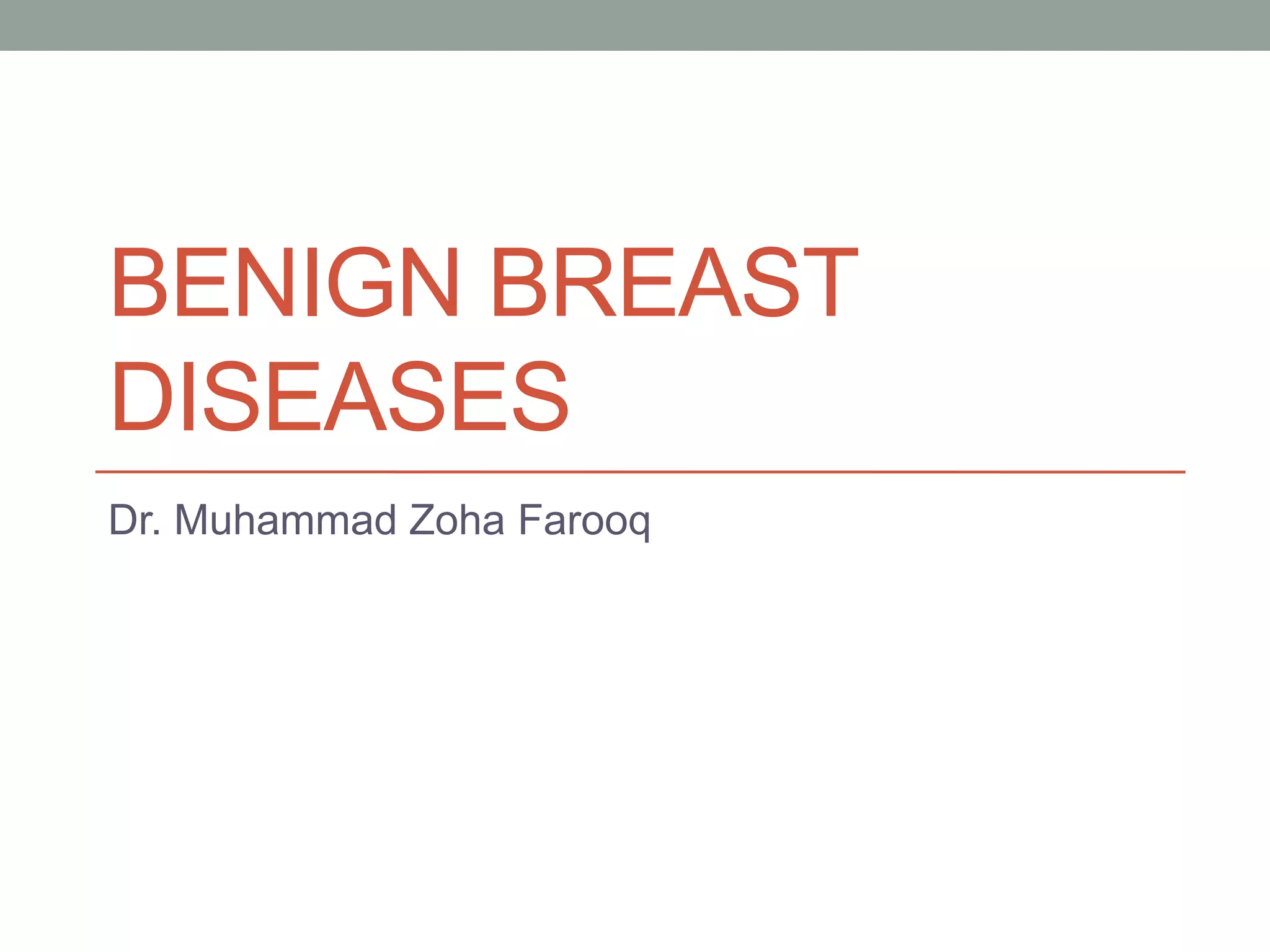 BENIGN BREAST DISEASES

Dr. Muhammad Zoha Farooq